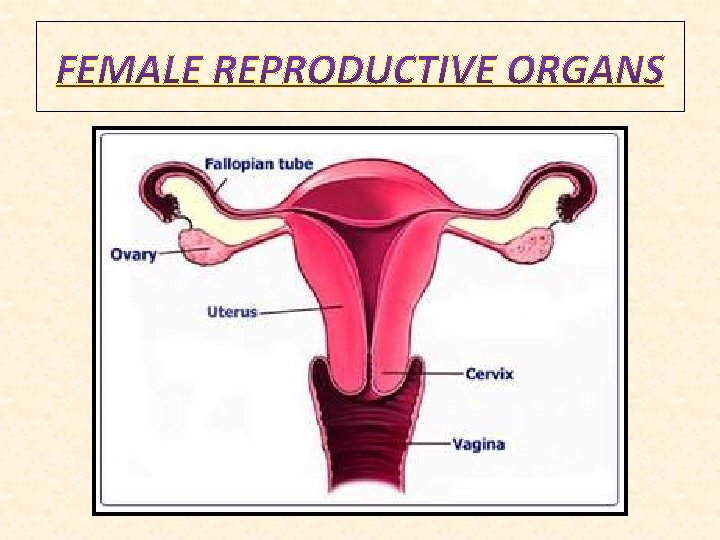 FEMALE REPRODUCTIVE ORGANS

Fallopian tube
Ovary
Uterus
Cervix
Vagina